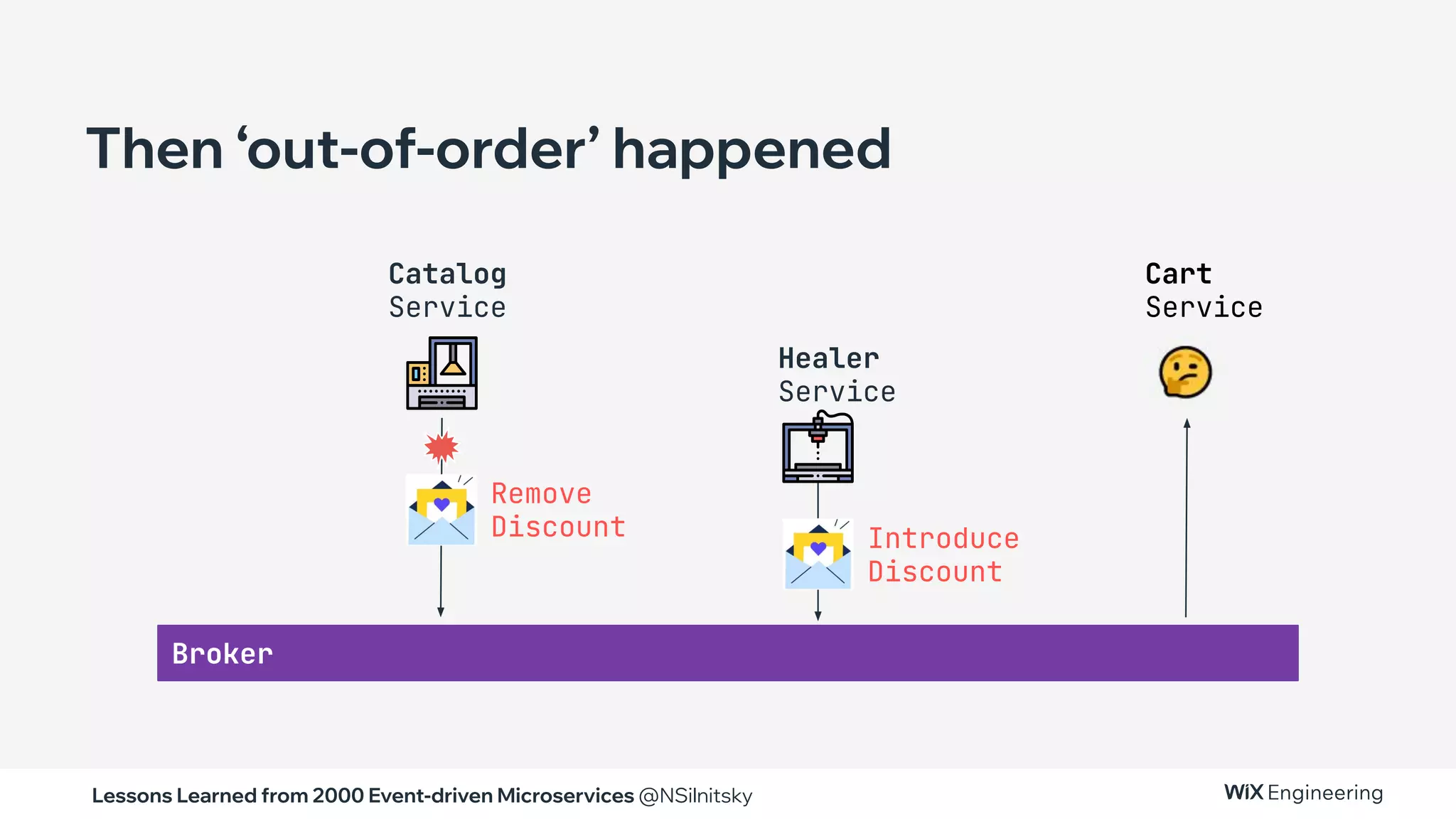 Then ‘out-of-order’ happened

Catalog Service

Remove Discount

Healer Service

Introduce Discount

Cart Service

Broker

Lessons Learned from 2000 Event-driven Microservices @NSilnitsky

WiX Engineering